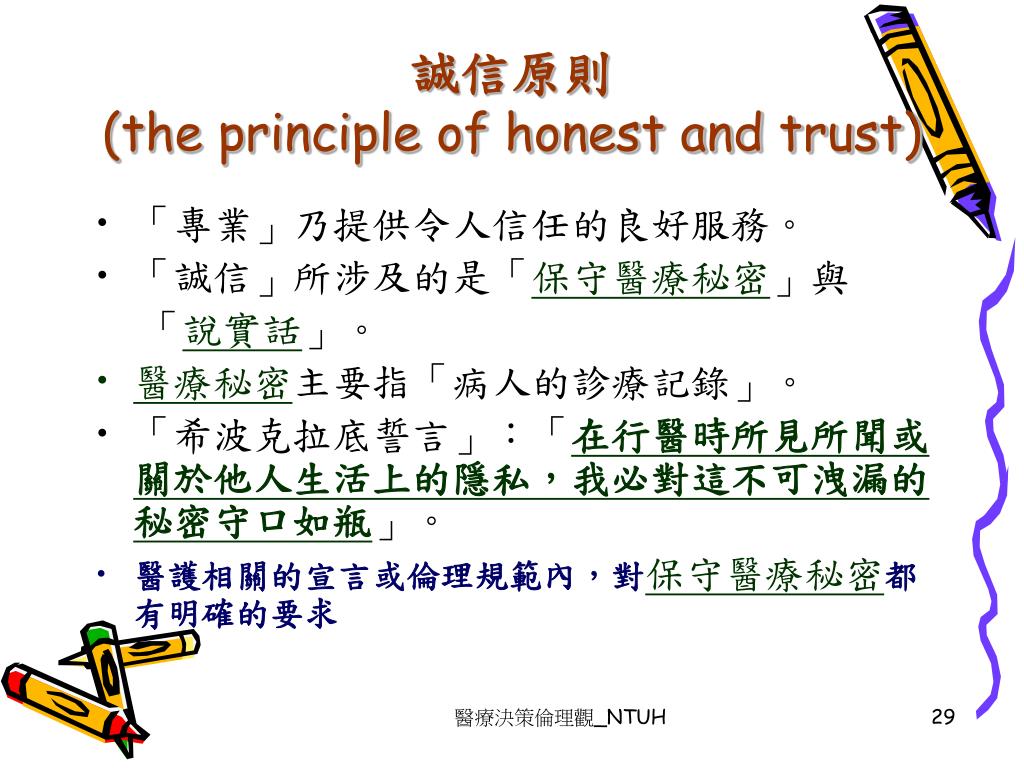 誠信原則
(the principle of honest and trust)

• 「專業」乃提供令人信任的良好服務。
• 「誠信」所涉及的是「保守醫療秘密」與「說實話」。
• 醫療秘密主要指「病人的診療記錄」。
• 「希波克拉底誓言」：「在行醫時所見所聞或關於他人生活上的隱私，我必對這不可洩漏的秘密守口如瓶」。
• 醫護相關的宣言或倫理規範內，對保守醫療秘密都有明確的要求

醫療決策倫理觀_NTUH

29